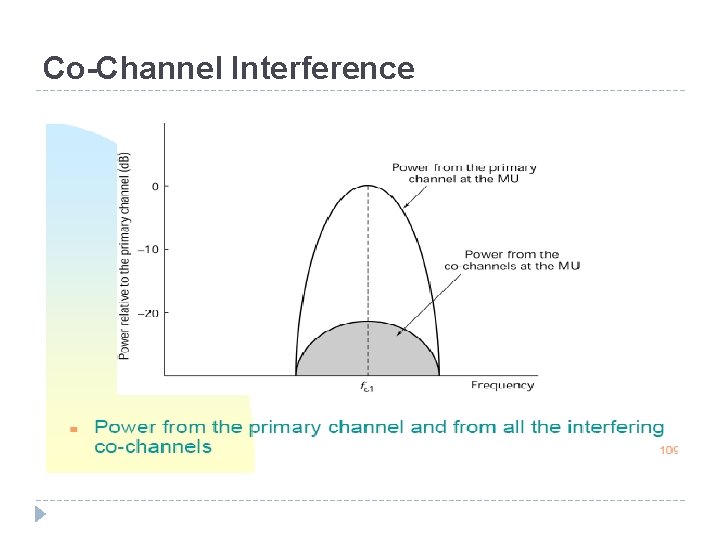 Co-Channel Interference

Power relative to the primary channel (dB)

0

−10

−20

Power from the primary channel at the MU

Power from the co channels at the MU

$f_{c1}$

Frequency

Power from the primary channel and from all the interfering co-channels

109